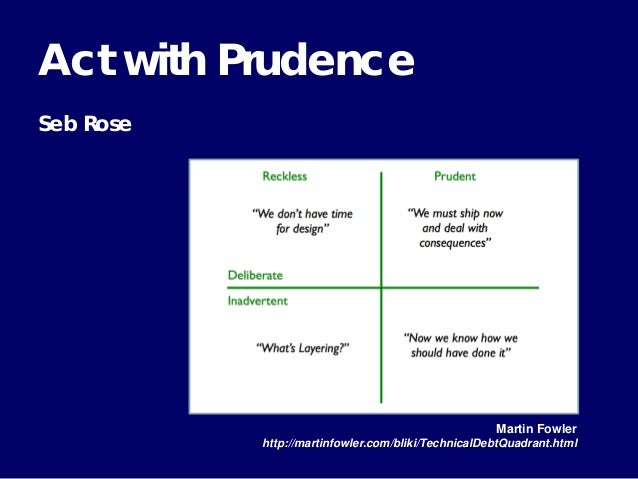 Act with Prudence

Seb Rose

Reckless

Prudent

"We don't have time for design"

"We must ship now and deal with consequences"

Deliberate

Inadvertent

"What's Layering?"

"Now we know how we should have done it"

Martin Fowler
http://martinfowler.com/bliki/TechnicalDebtQuadrant.html